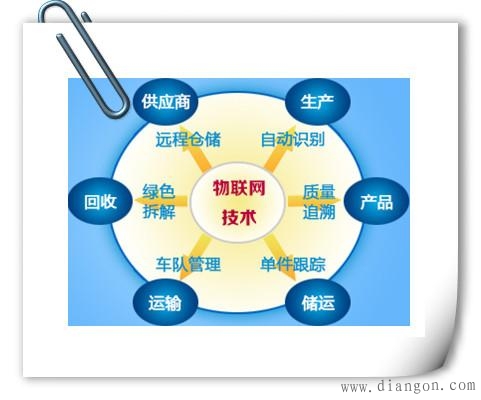 供应商

生产

远程仓储

自动识别

回收

绿色拆解

物联网技术

质量追溯

产品

车队管理

单件跟踪

运输

储运

www.diangon.com